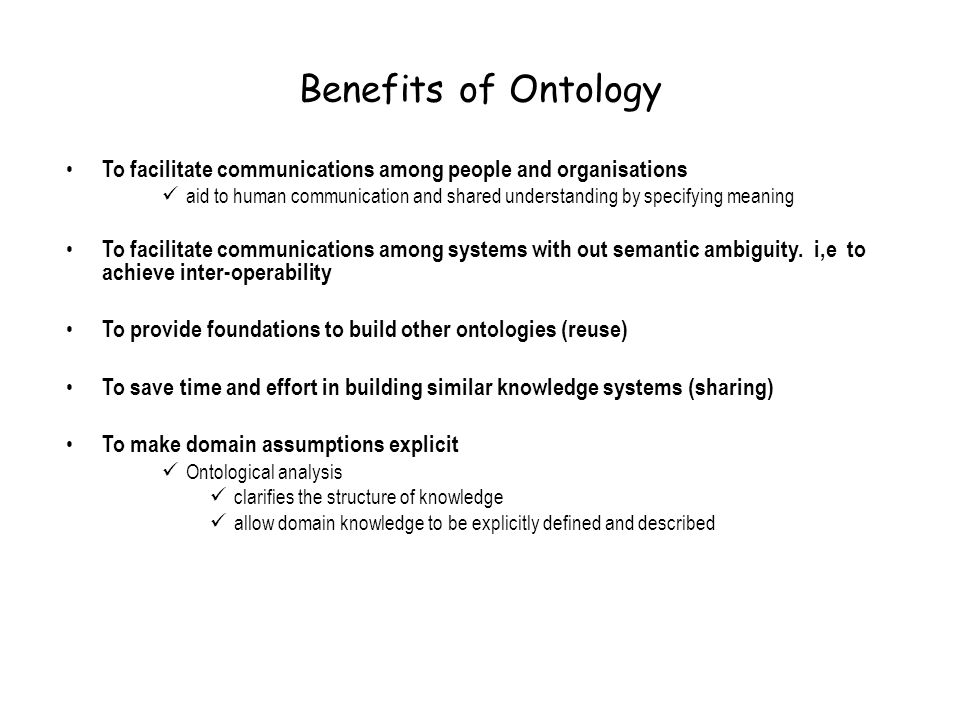 Benefits of Ontology

• To facilitate communications among people and organisations
  ✓ aid to human communication and shared understanding by specifying meaning

• To facilitate communications among systems with out semantic ambiguity. i,e to achieve inter-operability

• To provide foundations to build other ontologies (reuse)

• To save time and effort in building similar knowledge systems (sharing)

• To make domain assumptions explicit
  ✓ Ontological analysis
    ✓ clarifies the structure of knowledge
    ✓ allow domain knowledge to be explicitly defined and described